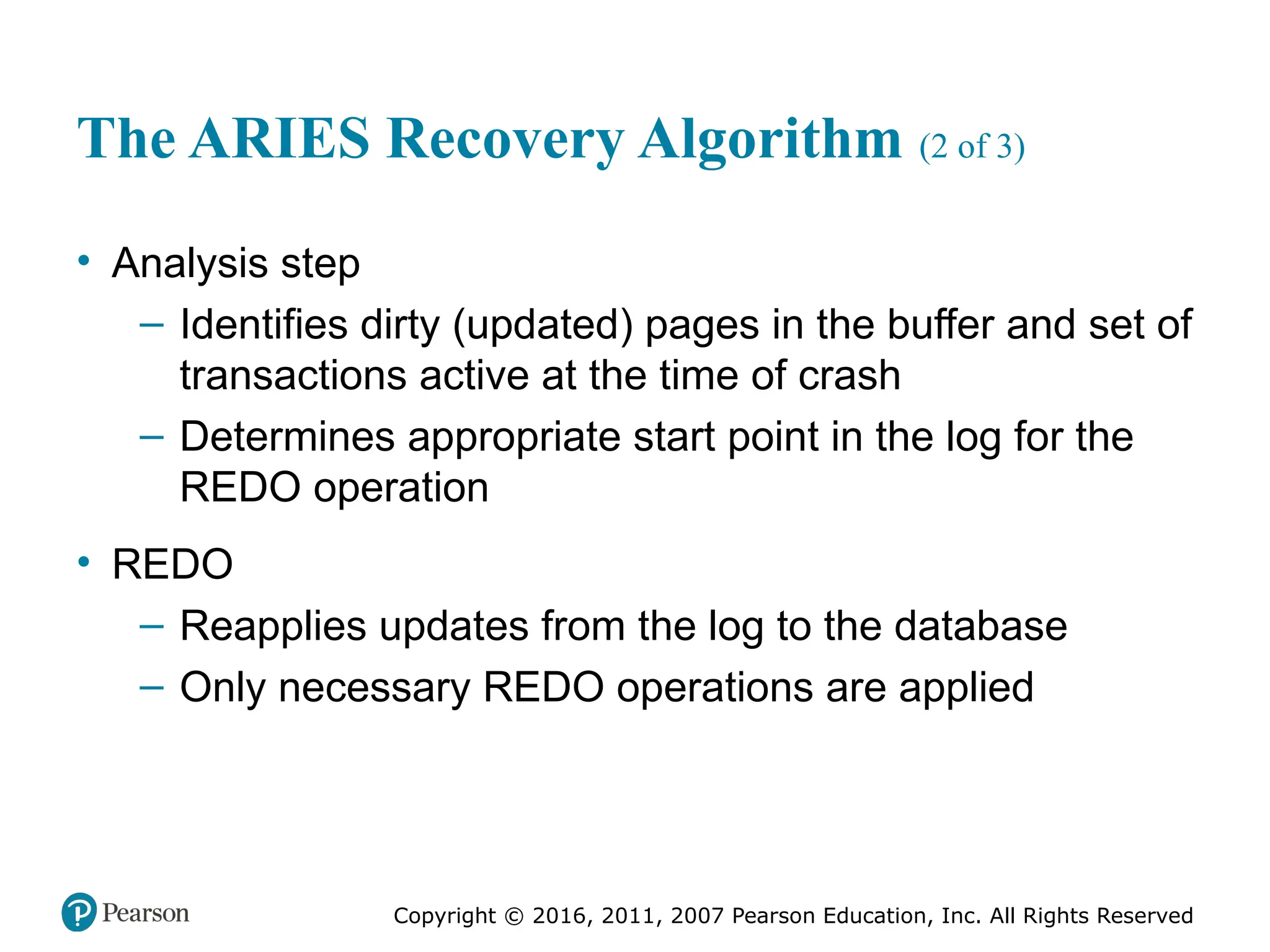 The ARIES Recovery Algorithm (2 of 3)

• Analysis step

– Identifies dirty (updated) pages in the buffer and set of transactions active at the time of crash

– Determines appropriate start point in the log for the REDO operation

• REDO

– Reapplies updates from the log to the database

– Only necessary REDO operations are applied

Pearson

Copyright © 2016, 2011, 2007 Pearson Education, Inc. All Rights Reserved